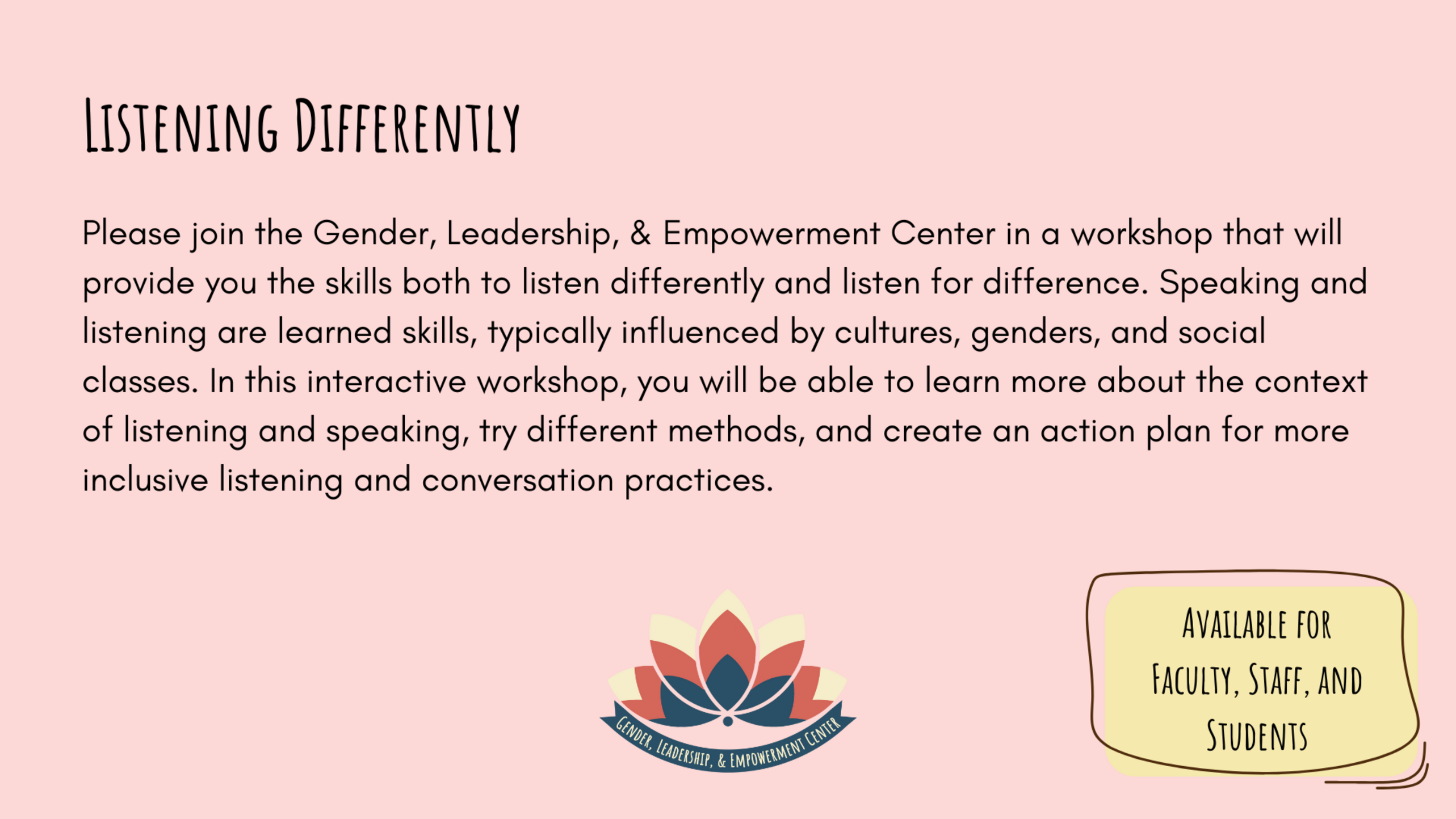 Listening Differently

Please join the Gender, Leadership, & Empowerment Center in a workshop that will provide you the skills both to listen differently and listen for difference. Speaking and listening are learned skills, typically influenced by cultures, genders, and social classes. In this interactive workshop, you will be able to learn more about the context of listening and speaking, try different methods, and create an action plan for more inclusive listening and conversation practices.

Gender, Leadership, & Empowerment Center

Available for Faculty, Staff, and Students